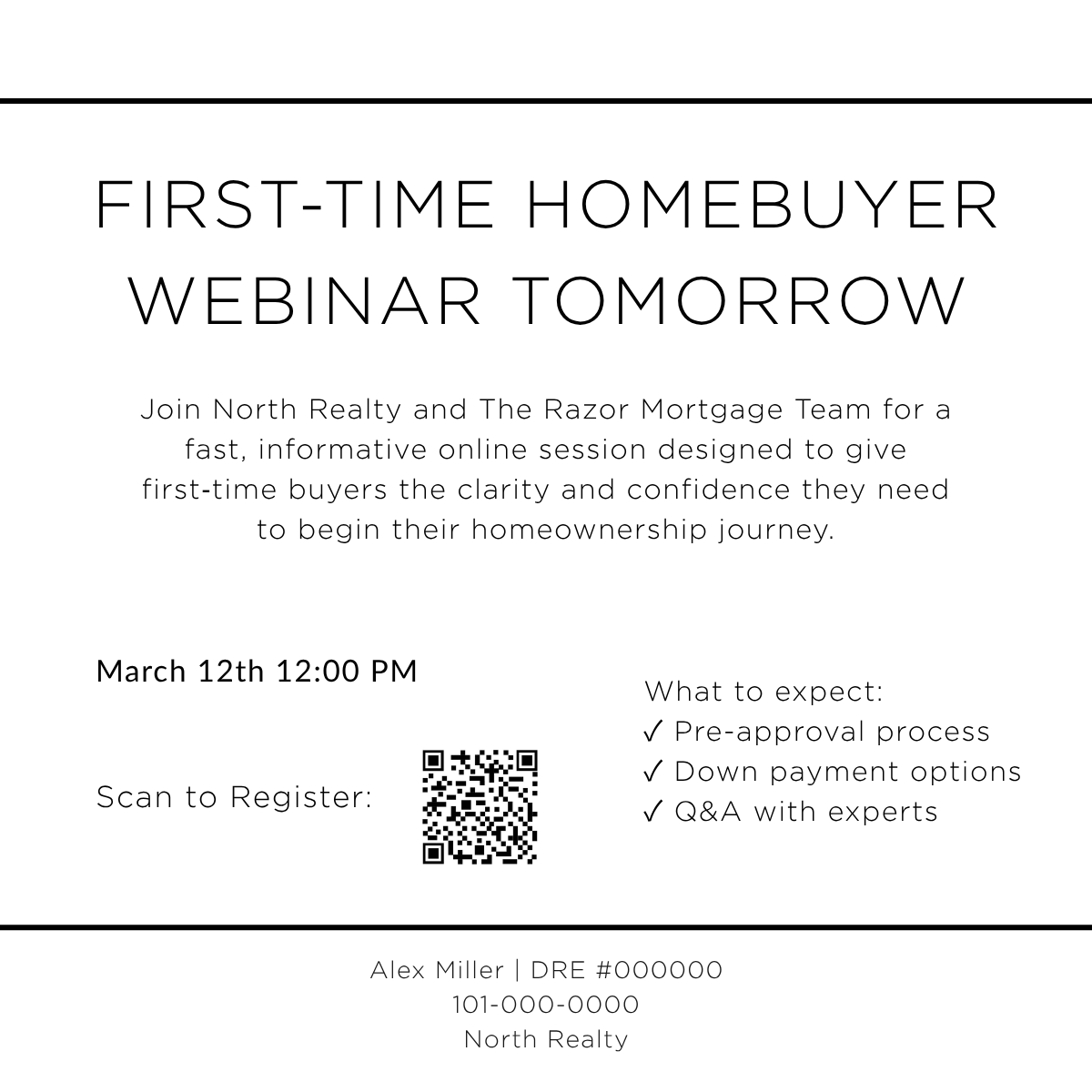 FIRST-TIME HOMEBUYER WEBINAR TOMORROW

Join North Realty and The Razor Mortgage Team for a fast, informative online session designed to give first-time buyers the clarity and confidence they need to begin their homeownership journey.

March 12th 12:00 PM

Scan to Register:

What to expect:
✓ Pre-approval process
✓ Down payment options
✓ Q&A with experts

Alex Miller | DRE #000000
101-000-0000
North Realty